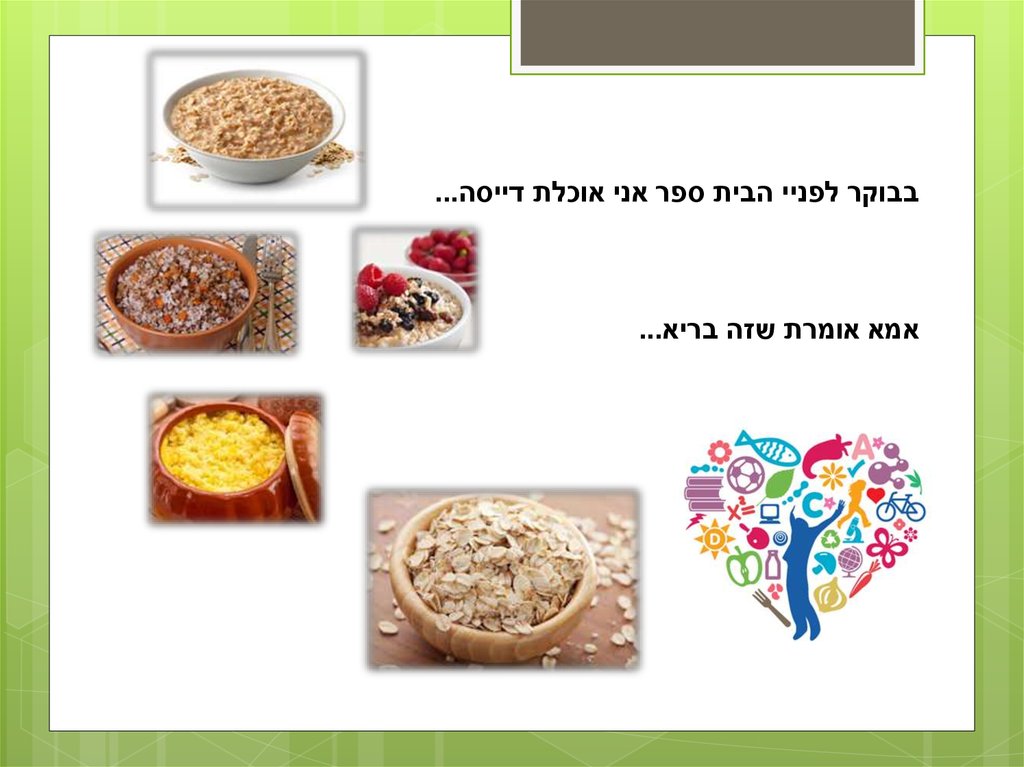 בבוקר לפניי הבית ספר אני אוכלת דייסה...

אמא אומרת שזה בריא...

A
C
D